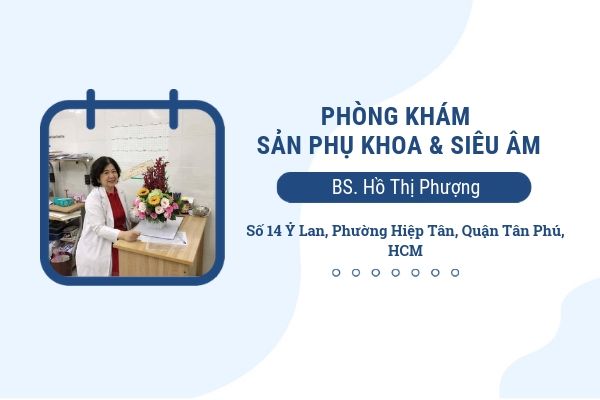 PHÒNG KHÁM
SẢN PHỤ KHOA & SIÊU ÂM

BS. Hồ Thị Phượng

Số 14 Ỷ Lan, Phường Hiệp Tân, Quận Tân Phú, HCM